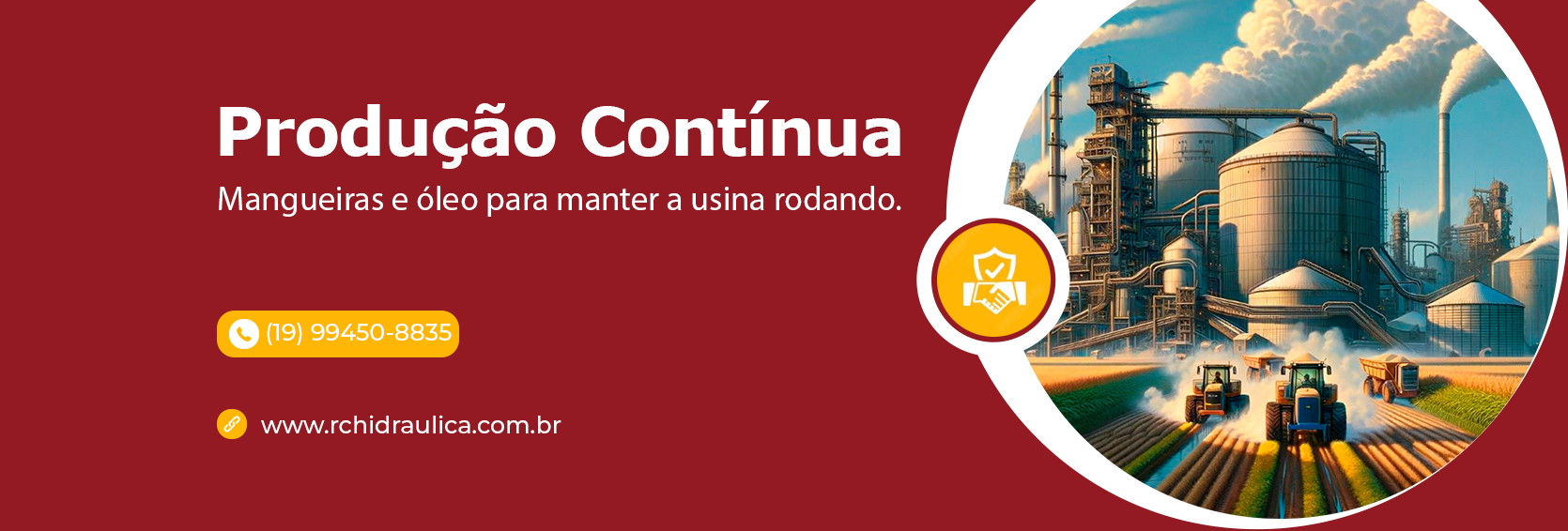 Produção Contínua

Mangueiras e óleo para manter a usina rodando.

(19) 99450-8835

www.rchidraulica.com.br